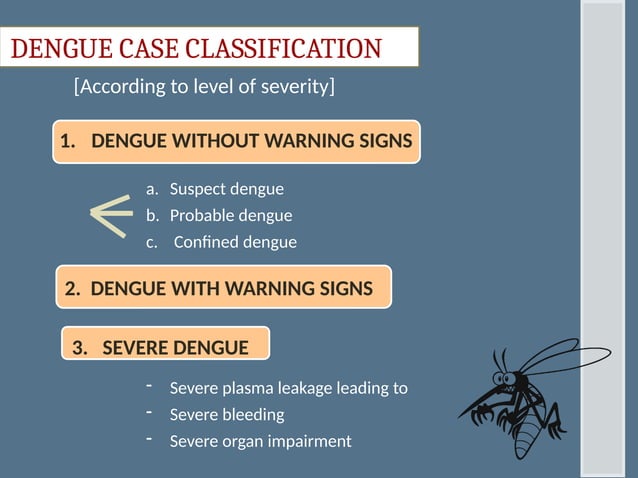 DENGUE CASE CLASSIFICATION

[According to level of severity]

1. DENGUE WITHOUT WARNING SIGNS

a. Suspect dengue
b. Probable dengue
c. Confined dengue

2. DENGUE WITH WARNING SIGNS

3. SEVERE DENGUE

- Severe plasma leakage leading to
- Severe bleeding
- Severe organ impairment